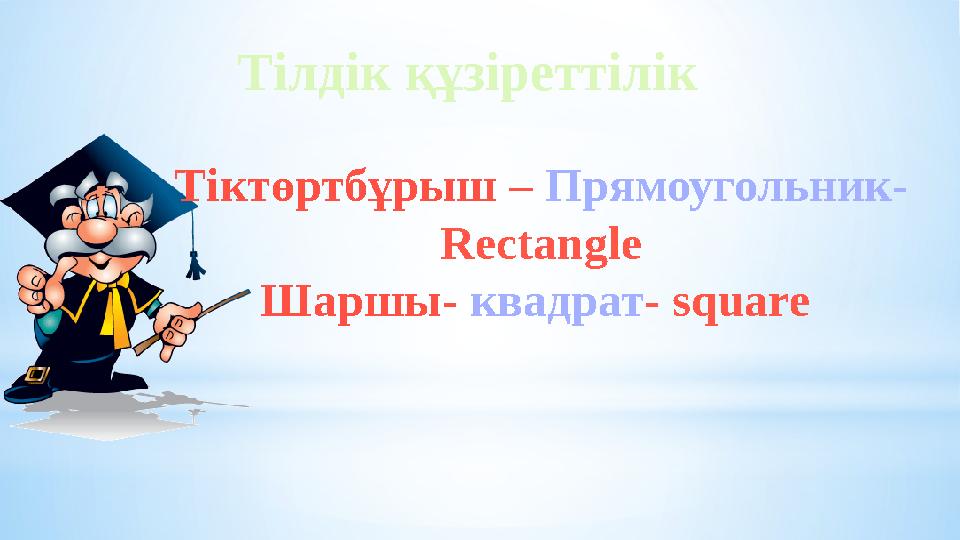 Тілдік құзіреттілік

Тіктөртбұрыш – Прямоугольник- Rectangle
Шаршы- квадрат- square